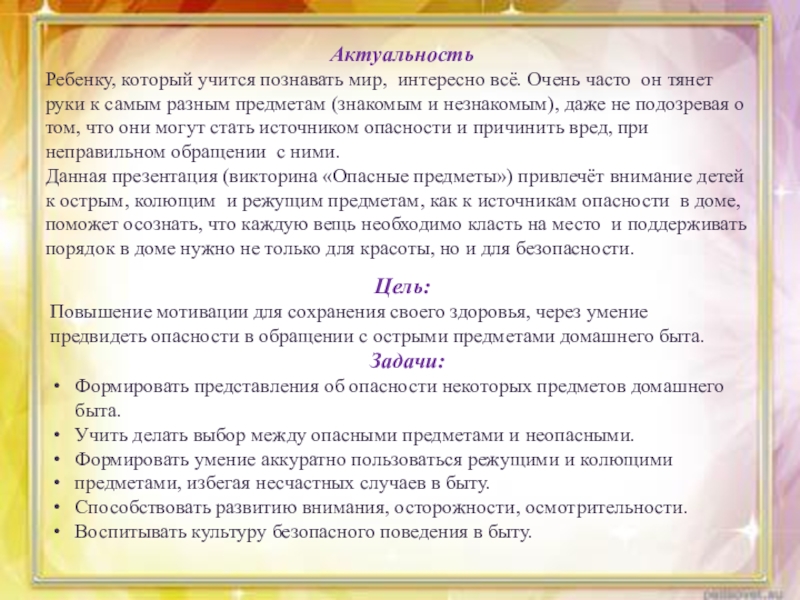 Актуальность
Ребенку, который учится познавать мир, интересно всё. Очень часто он тянет руки к самым разным предметам (знакомым и незнакомым), даже не подозревая о том, что они могут стать источником опасности и причинить вред, при неправильном обращении с ними.
Данная презентация (викторина «Опасные предметы») привлечёт внимание детей к острым, колющим и режущим предметам, как к источникам опасности в доме, поможет осознать, что каждую вещь необходимо класть на место и поддерживать порядок в доме нужно не только для красоты, но и для безопасности.

Цель:
Повышение мотивации для сохранения своего здоровья, через умение предвидеть опасности в обращении с острыми предметами домашнего быта.
Задачи:
• Формировать представления об опасности некоторых предметов домашнего быта.
• Учить делать выбор между опасными предметами и неопасными.
• Формировать умение аккуратно пользоваться режущими и колющими
• предметами, избегая несчастных случаев в быту.
• Способствовать развитию внимания, осторожности, осмотрительности.
• Воспитывать культуру безопасного поведения в быту.

pedsovet.su